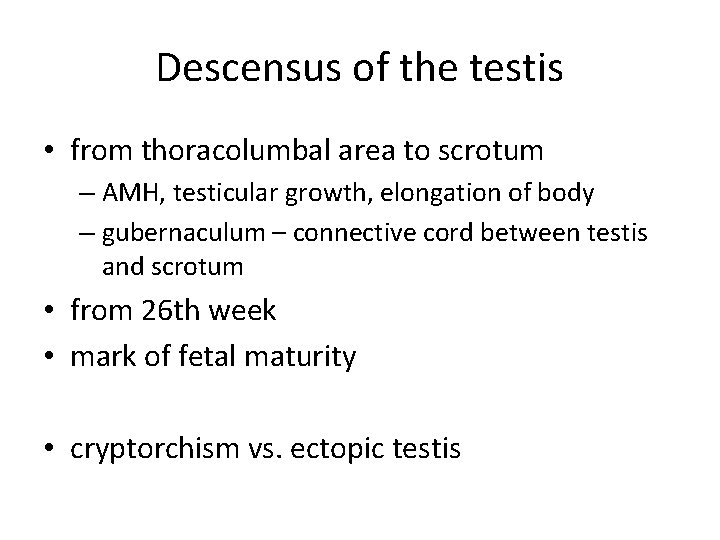 Descensus of the testis

• from thoracolumbal area to scrotum
– AMH, testicular growth, elongation of body
– gubernaculum – connective cord between testis and scrotum
• from 26th week
• mark of fetal maturity

• cryptorchism vs. ectopic testis